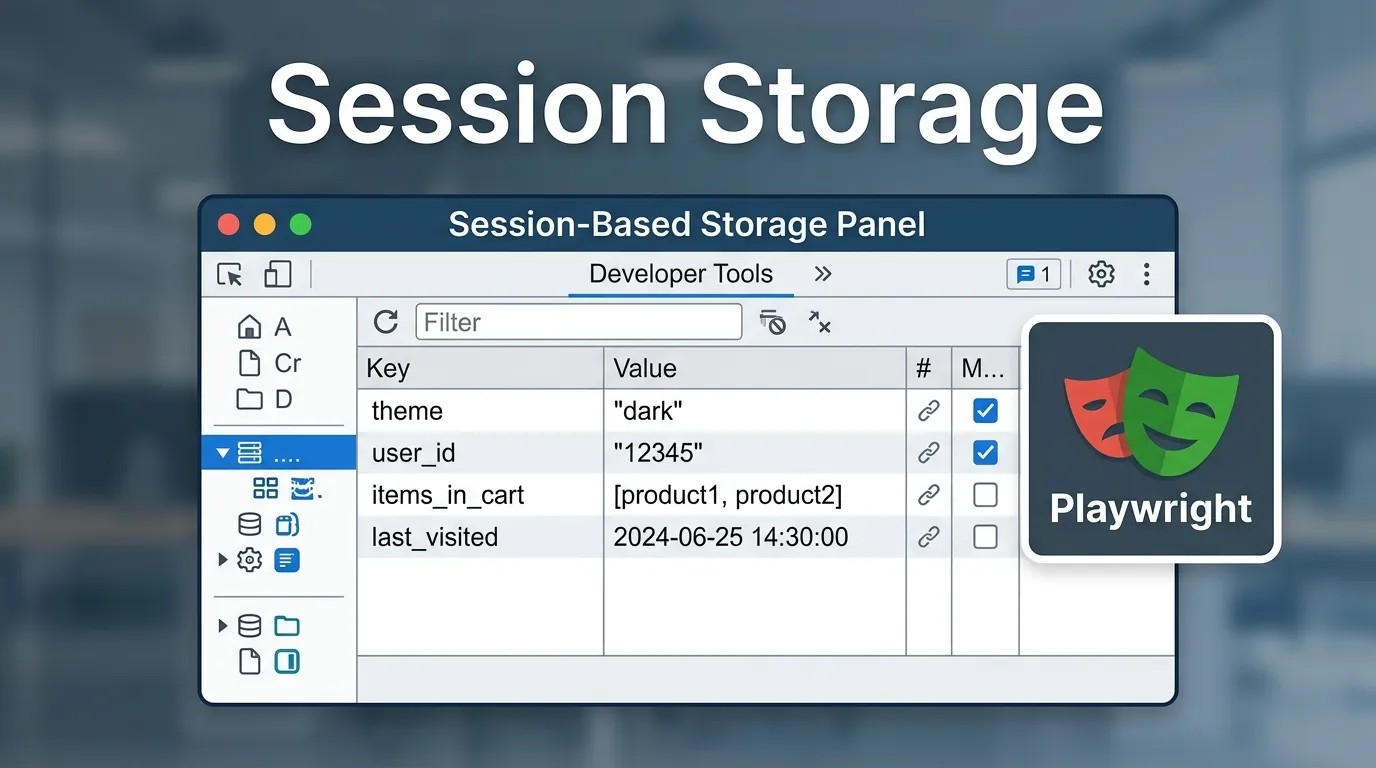 Session Storage

Session-Based Storage Panel

Developer Tools »

1

A
Cr
D
....

Filter

| Key | Value | # | M... |
|---|---|---|---|
| theme | "dark" | | |
| user_id | "12345" | | |
| items_in_cart | [product1, product2] | | |
| last_visited | 2024-06-25 14:30:00 | | |

Playwright